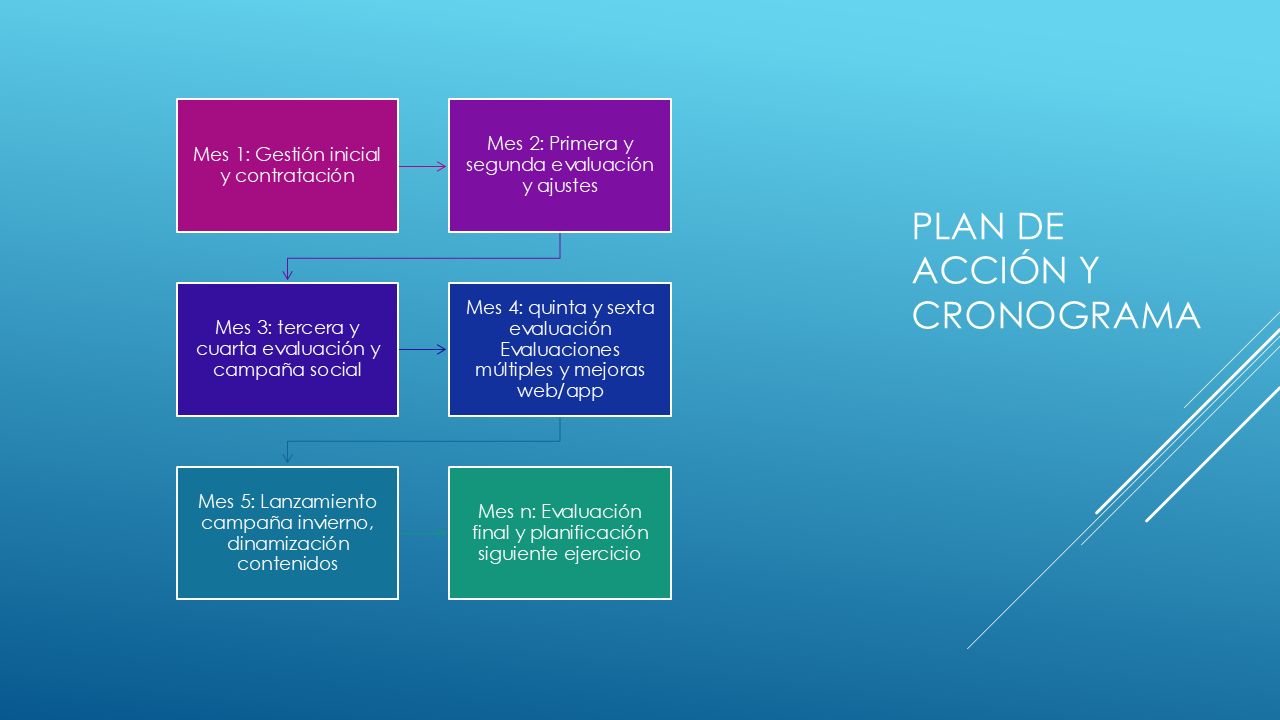 Mes 1: Gestión inicial y contratación

Mes 2: Primera y segunda evaluación y ajustes

Mes 3: tercera y cuarta evaluación y campaña social

Mes 4: quinta y sexta evaluación Evaluaciones múltiples y mejoras web/app

Mes 5: Lanzamiento campaña invierno, dinamización contenidos

Mes n: Evaluación final y planificación siguiente ejercicio

PLAN DE ACCIÓN Y CRONOGRAMA